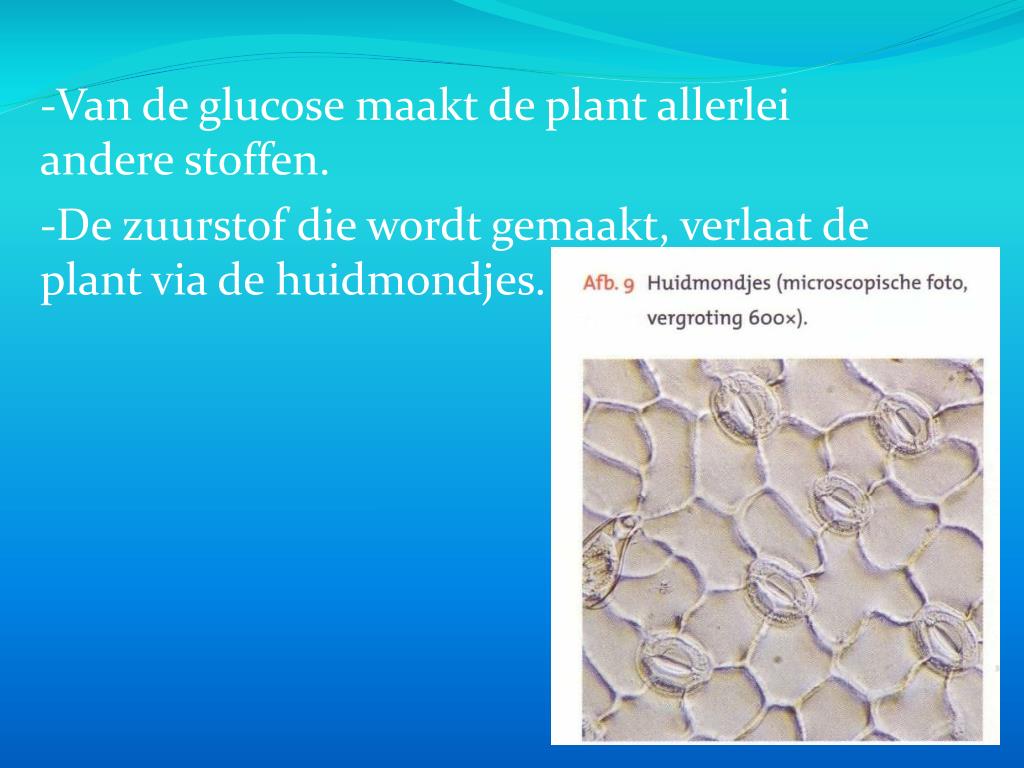 -Van de glucose maakt de plant allerlei andere stoffen.

-De zuurstof die wordt gemaakt, verlaat de plant via de huidmondjes.

Afb. 9 Huidmondjes (microscopische foto, vergroting 600×).